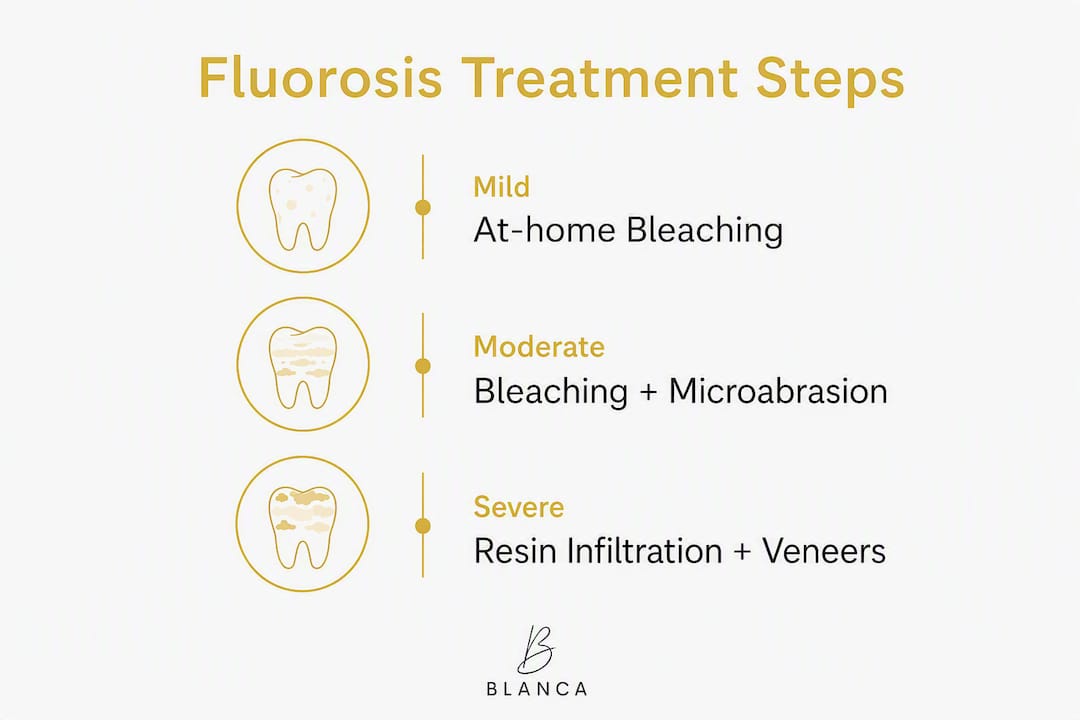 Fluorosis Treatment Steps

Mild
At-home Bleaching

Moderate
Bleaching + Microabrasion

Severe
Resin Infiltration + Veneers

B
BLANCA